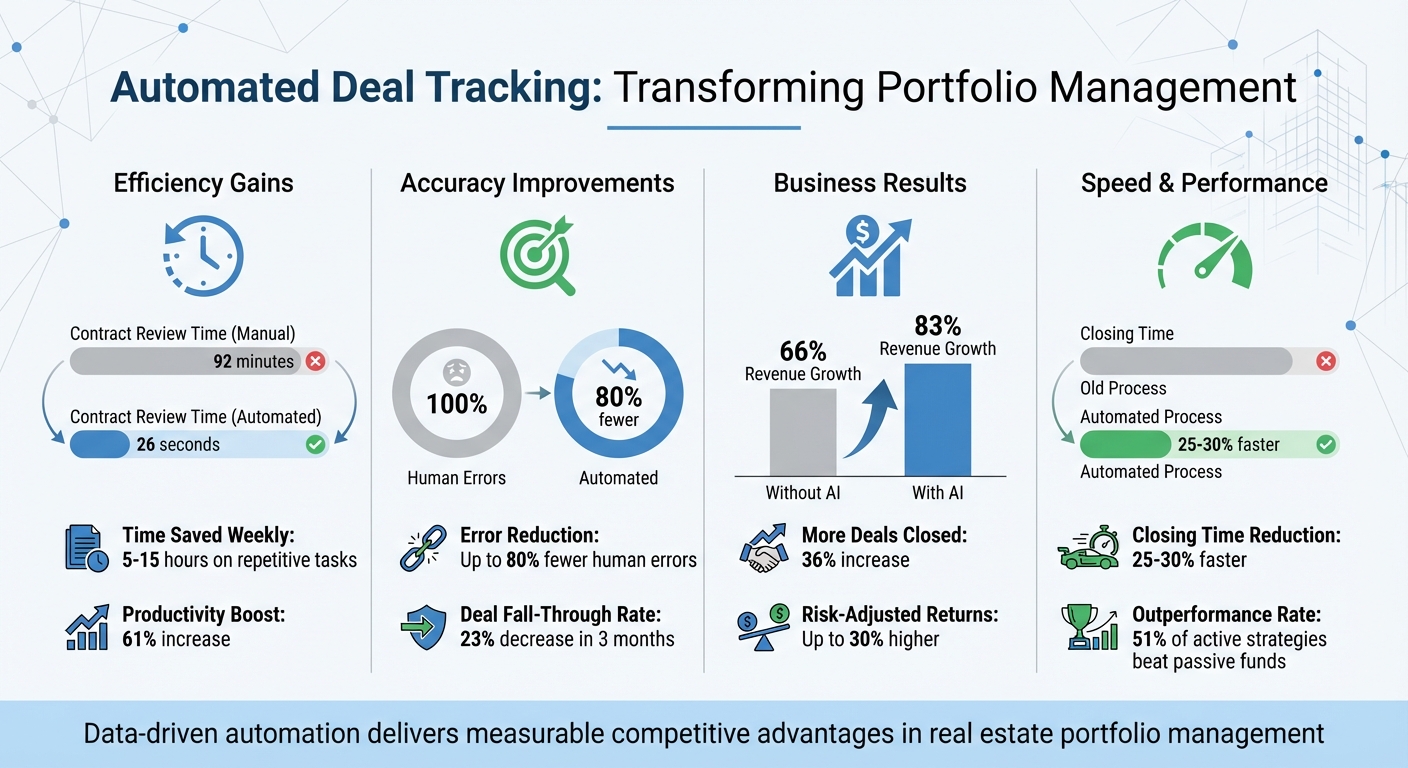 Automated Deal Tracking: Transforming Portfolio Management

Efficiency Gains

Contract Review Time (Manual)
92 minutes
Contract Review Time (Automated)
26 seconds

Time Saved Weekly:
5-15 hours on repetitive tasks

Productivity Boost:
61% increase

Accuracy Improvements

100%
Human Errors
80% fewer
Automated

Error Reduction:
Up to 80% fewer human errors

Deal Fall-Through Rate:
23% decrease in 3 months

Business Results

66%
Revenue Growth
83%
Revenue Growth
Without AI
With AI

More Deals Closed:
36% increase

Risk-Adjusted Returns:
Up to 30% higher

Speed & Performance

Closing Time
Old Process
Automated Process
25-30% faster
Automated Process

Closing Time Reduction:
25-30% faster

Outperformance Rate:
51% of active strategies beat passive funds

Data-driven automation delivers measurable competitive advantages in real estate portfolio management